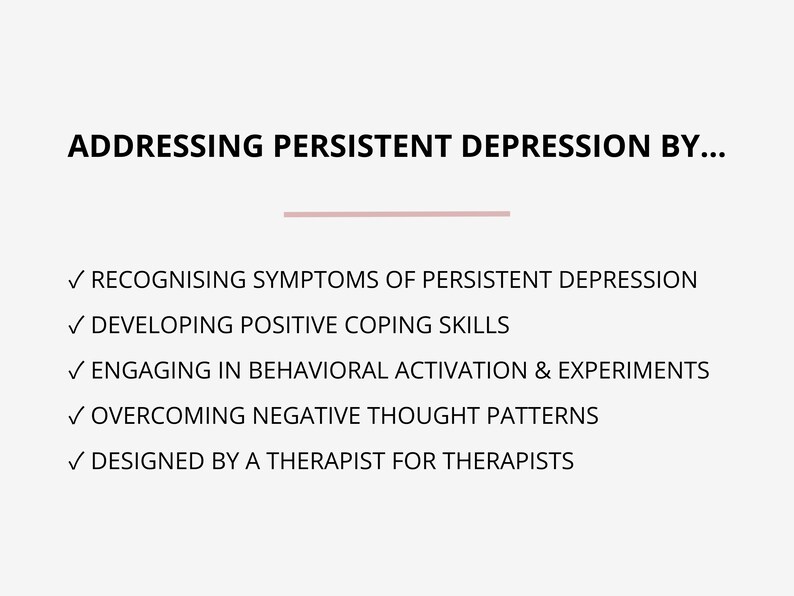 ADDRESSING PERSISTENT DEPRESSION BY...

✓ RECOGNISING SYMPTOMS OF PERSISTENT DEPRESSION
✓ DEVELOPING POSITIVE COPING SKILLS
✓ ENGAGING IN BEHAVIORAL ACTIVATION & EXPERIMENTS
✓ OVERCOMING NEGATIVE THOUGHT PATTERNS
✓ DESIGNED BY A THERAPIST FOR THERAPISTS